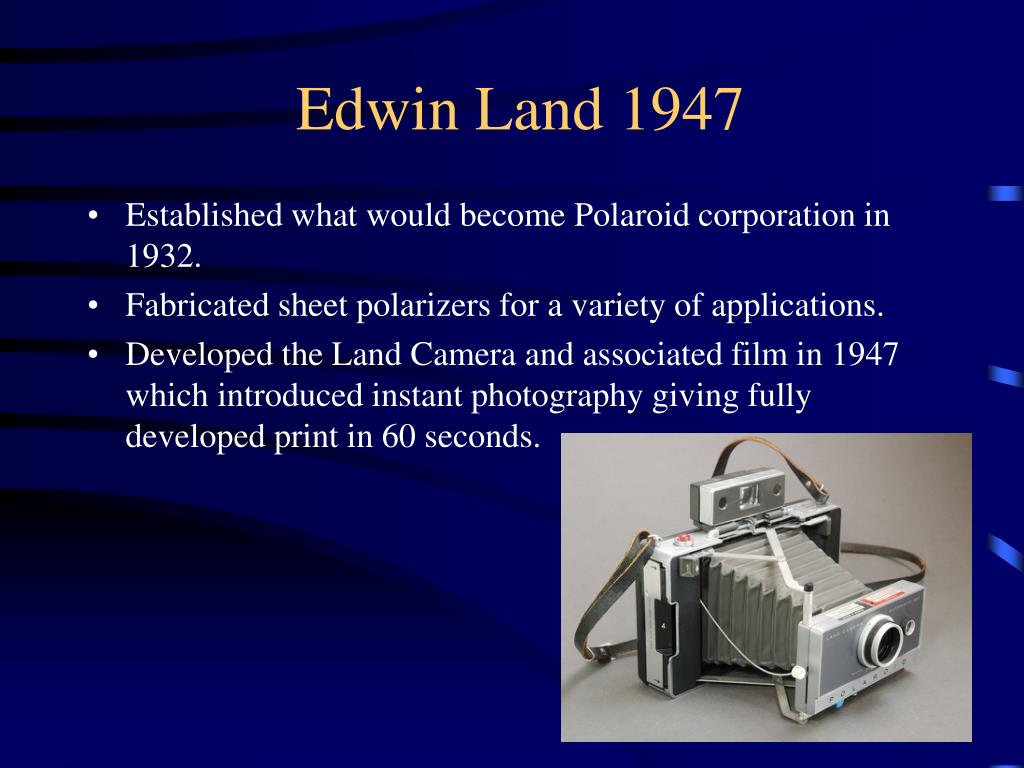 Edwin Land 1947

• Established what would become Polaroid corporation in 1932.
• Fabricated sheet polarizers for a variety of applications.
• Developed the Land Camera and associated film in 1947 which introduced instant photography giving fully developed print in 60 seconds.

POLAROID